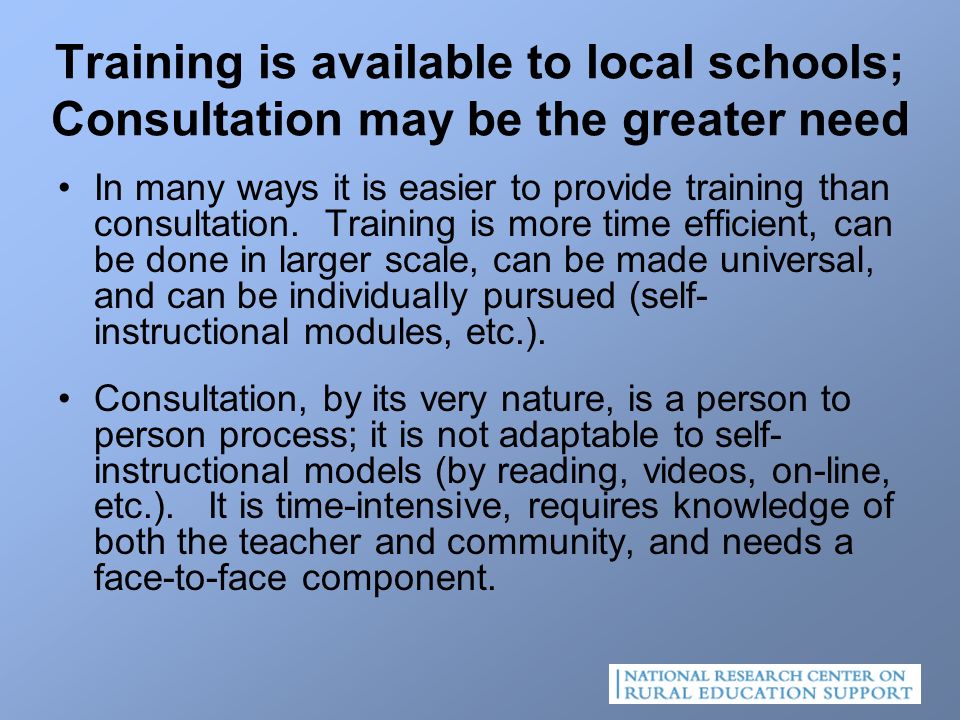 Training is available to local schools; Consultation may be the greater need

• In many ways it is easier to provide training than consultation. Training is more time efficient, can be done in larger scale, can be made universal, and can be individually pursued (self-instructional modules, etc.).

• Consultation, by its very nature, is a person to person process; it is not adaptable to self-instructional models (by reading, videos, on-line, etc.). It is time-intensive, requires knowledge of both the teacher and community, and needs a face-to-face component.

NATIONAL RESEARCH CENTER ON RURAL EDUCATION SUPPORT